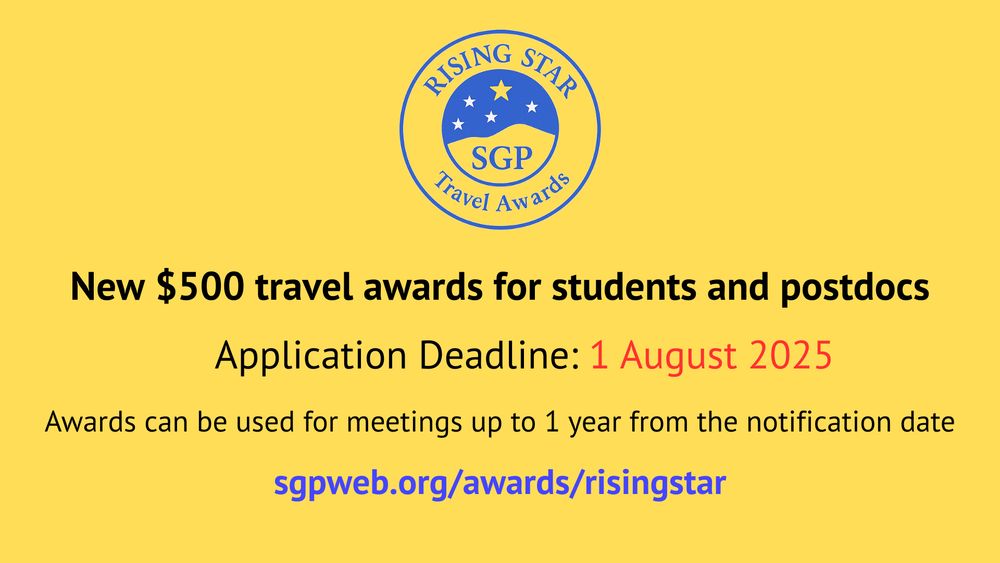 RISING STAR
SGP
Travel Awards

New \$500 travel awards for students and postdocs

Application Deadline: 1 August 2025

Awards can be used for meetings up to 1 year from the notification date

sgpweb.org/awards/risingstar